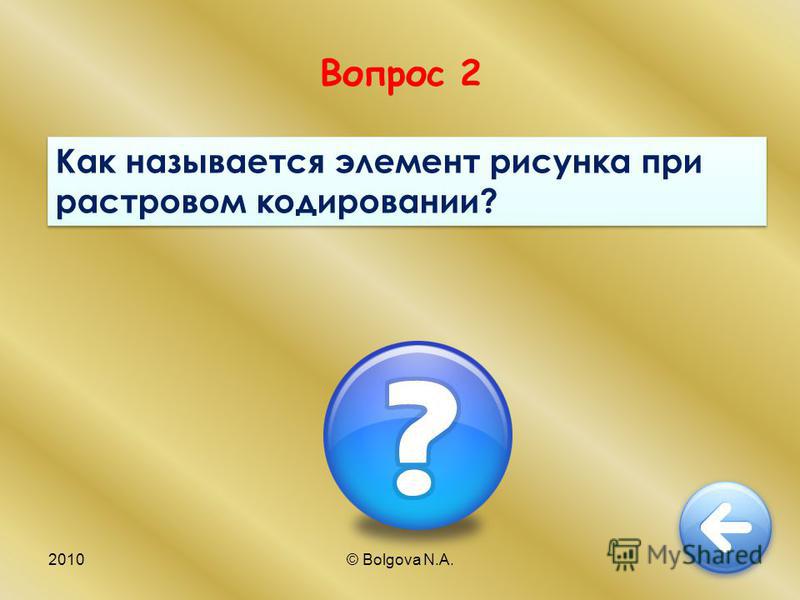 Вопрос 2

Как называется элемент рисунка при растровом кодировании?

?

2010

© Bolgova N.A.

MyShared